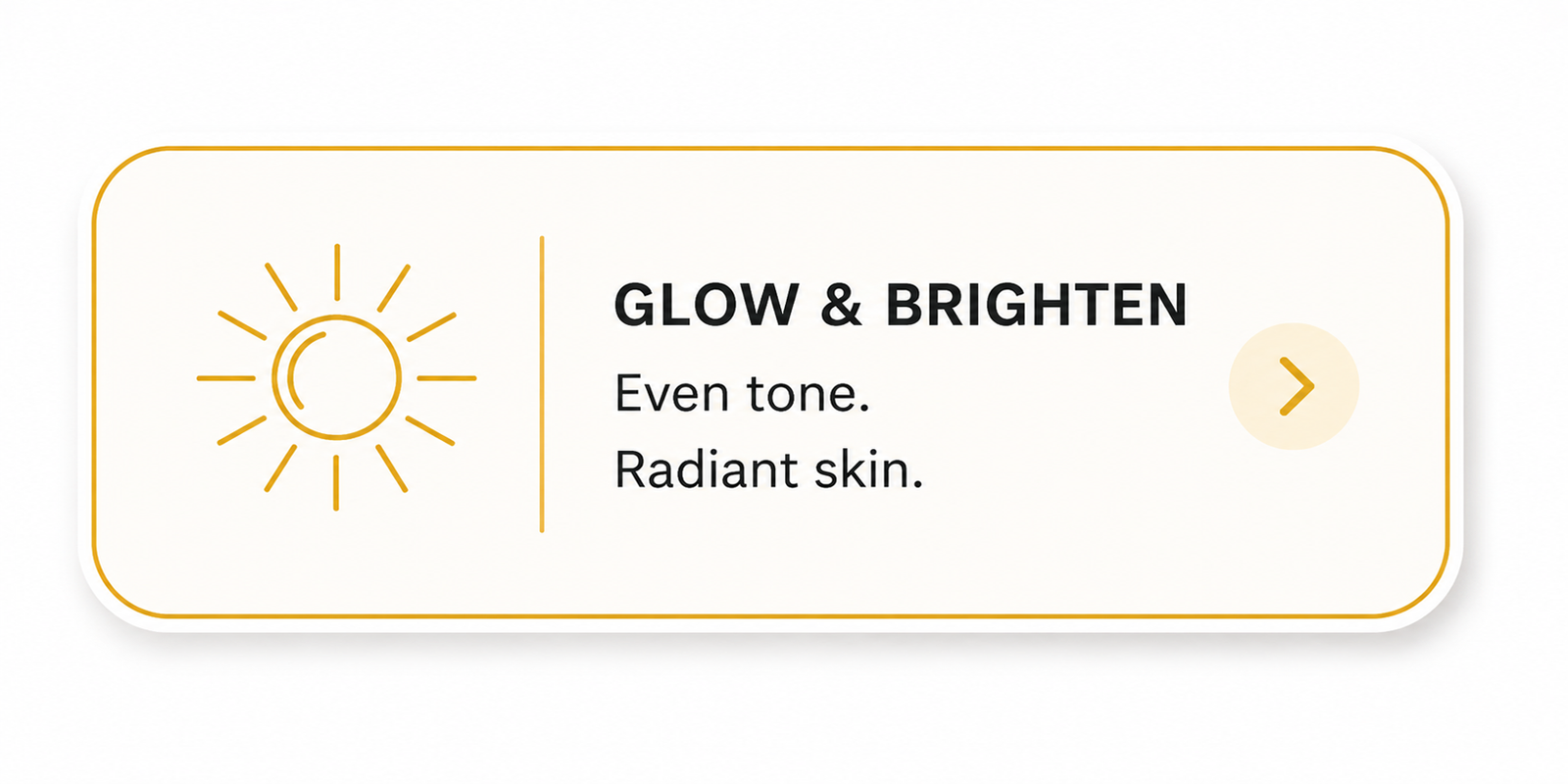 GLOW & BRIGHTEN

Even tone.
Radiant skin.